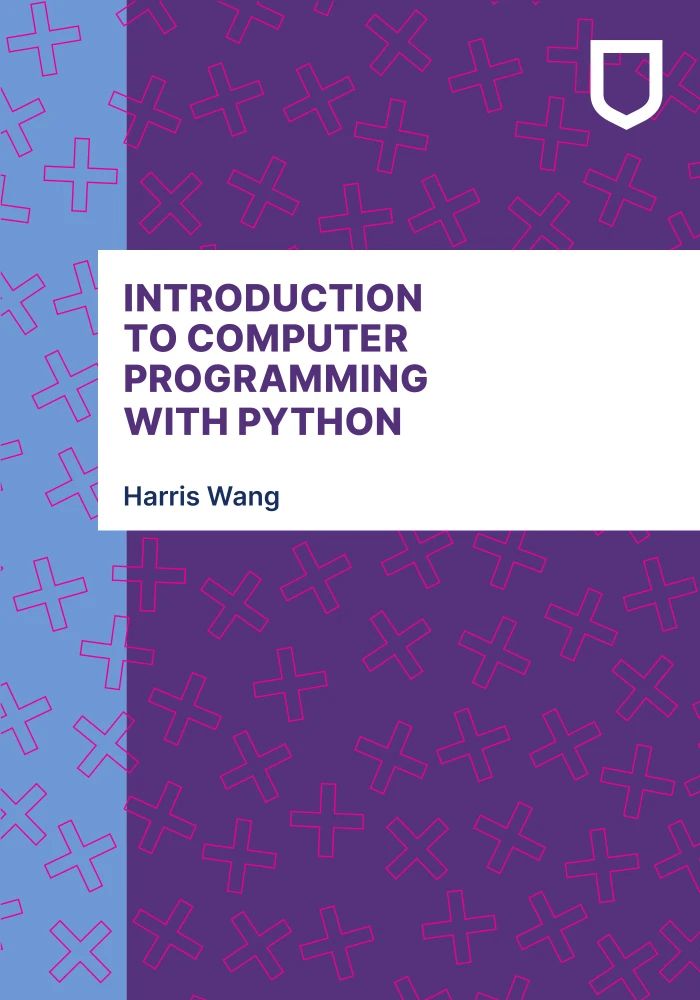 INTRODUCTION TO COMPUTER PROGRAMMING WITH PYTHON

Harris Wang